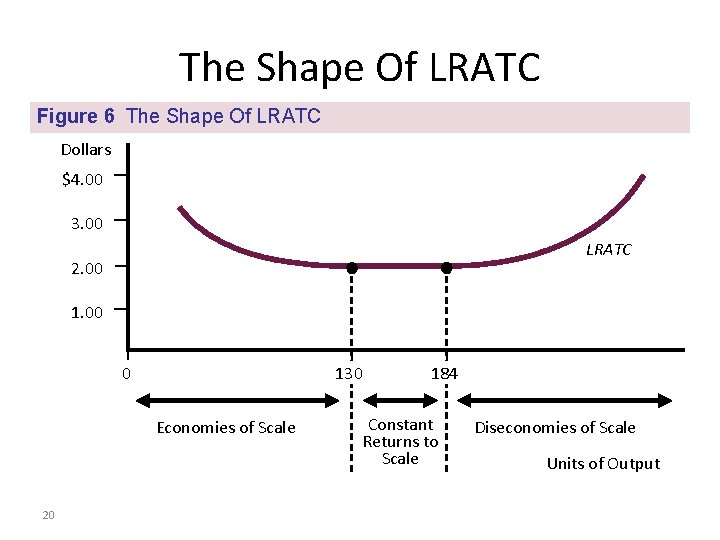 The Shape Of LRATC

Figure 6 The Shape Of LRATC

Dollars

$4.00

3.00

2.00

1.00

LRATC

0

130

184

Economies of Scale

Constant Returns to Scale

Diseconomies of Scale

Units of Output

20